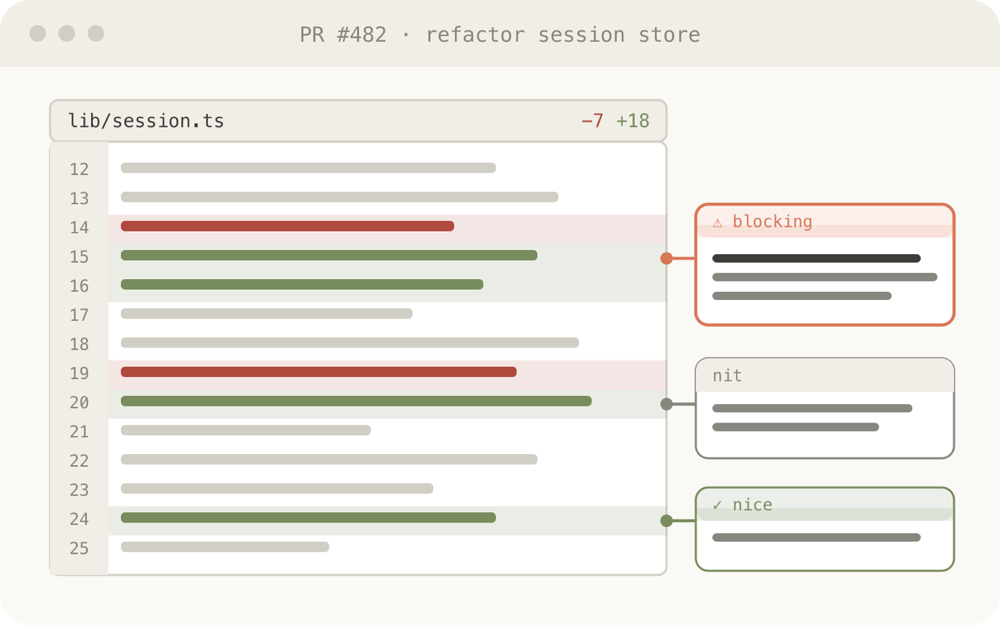 PR #482 · refactor session store

lib/session.ts −7 +18

12
13
14
15
16
17
18
19
20
21
22
23
24
25

⚠ blocking

nit

✓ nice